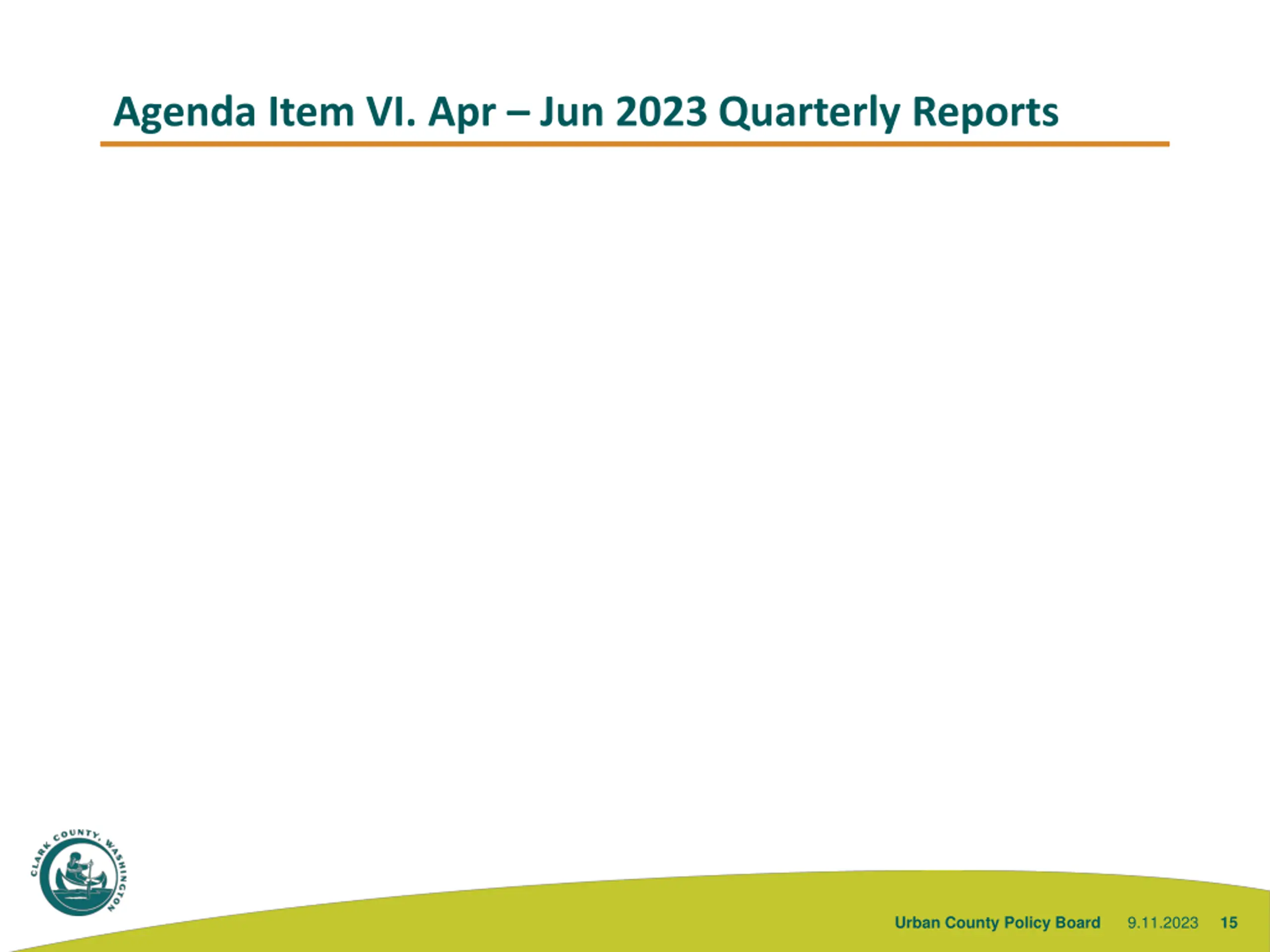 Agenda Item VI. Apr – Jun 2023 Quarterly Reports

CLARK COUNTY, WASHINGTON

Urban County Policy Board 9.11.2023 15